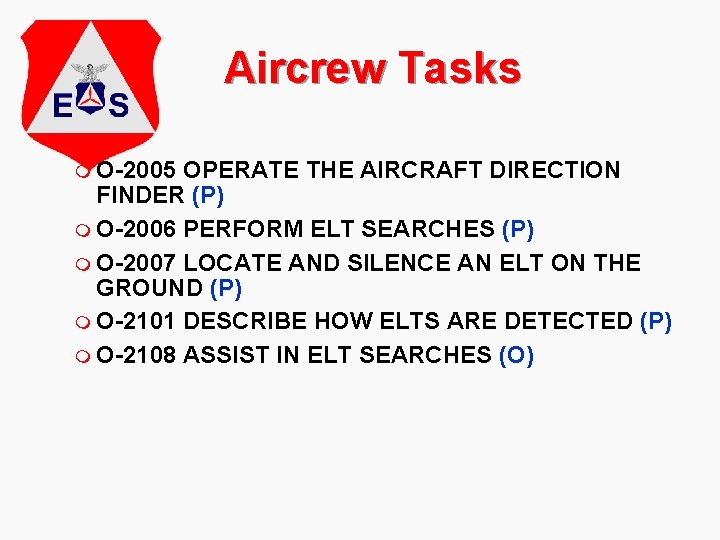 E S

Aircrew Tasks

O-2005 OPERATE THE AIRCRAFT DIRECTION FINDER (P)
O-2006 PERFORM ELT SEARCHES (P)
O-2007 LOCATE AND SILENCE AN ELT ON THE GROUND (P)
O-2101 DESCRIBE HOW ELTS ARE DETECTED (P)
O-2108 ASSIST IN ELT SEARCHES (O)